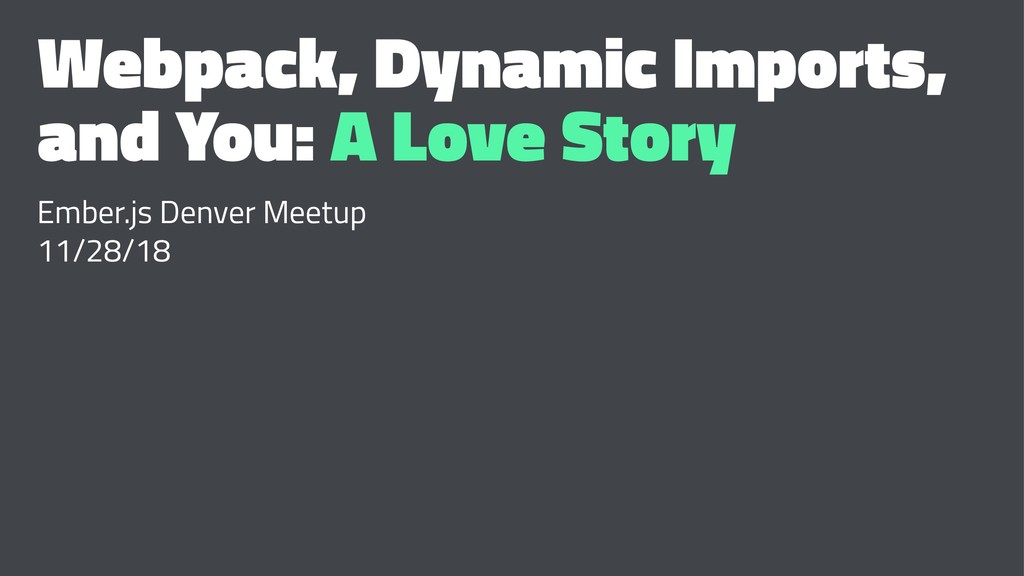 Webpack, Dynamic Imports, and You: A Love Story

Ember.js Denver Meetup
11/28/18